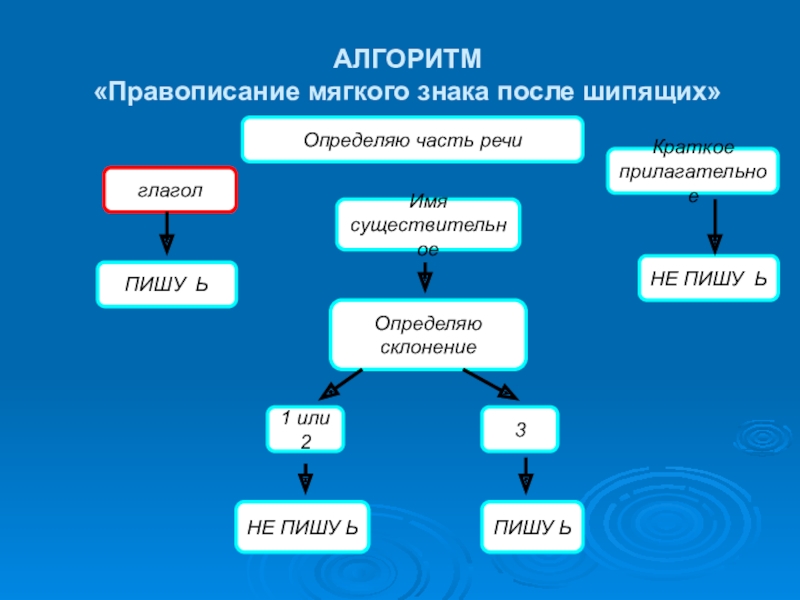 АЛГОРИТМ
«Правописание мягкого знака после шипящих»

Определяю часть речи

глагол

ПИШУ Ь

Имя существительное

Определяю склонение

1 или 2

НЕ ПИШУ Ь

3

ПИШУ Ь

Краткое прилагательное

НЕ ПИШУ Ь